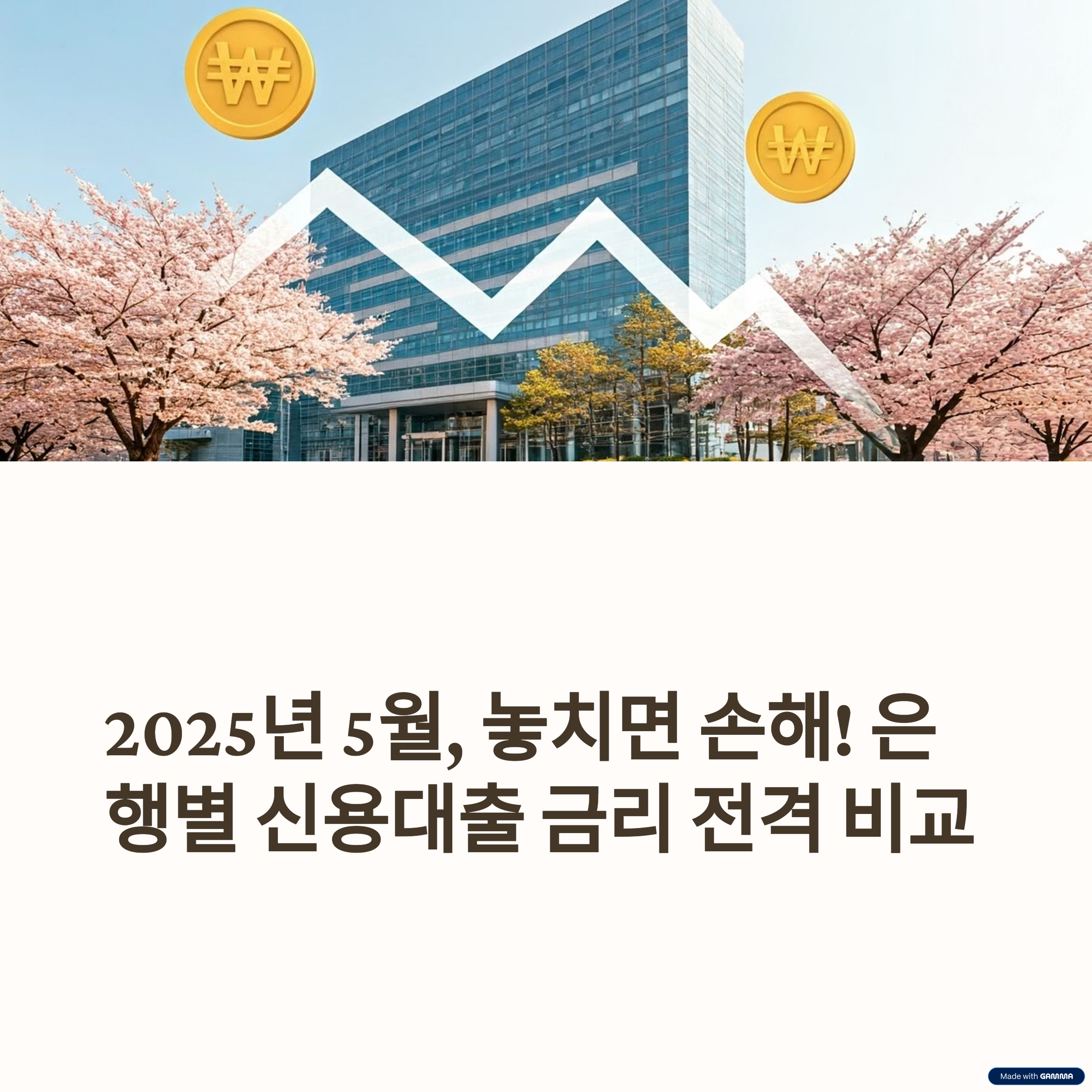 ₩

₩

2025년 5월, 놓치면 손해! 은행별 신용대출 금리 전격 비교

Made with GAMMA